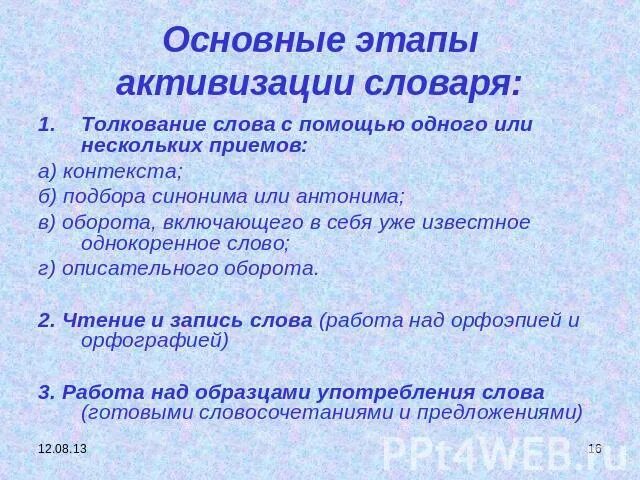 Основные этапы активизации словаря:

1. Толкование слова с помощью одного или нескольких приемов:

а) контекста;

б) подбора синонима или антонима;

в) оборота, включающего в себя уже известное однокоренное слово;

г) описательного оборота.

2. Чтение и запись слова (работа над орфоэпией и орфографией)

3. Работа над образцами употребления слова (готовыми словосочетаниями и предложениями)

12.08.13

PPt4WEB.ru

16